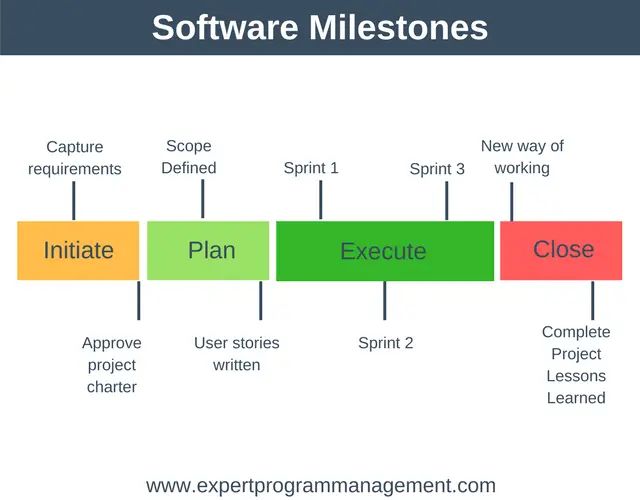 Software Milestones

Capture requirements

Scope Defined

Sprint 1

Sprint 3

New way of working

Initiate

Plan

Execute

Close

Approve project charter

User stories written

Sprint 2

Complete Project Lessons Learned

www.expertprogrammanagement.com